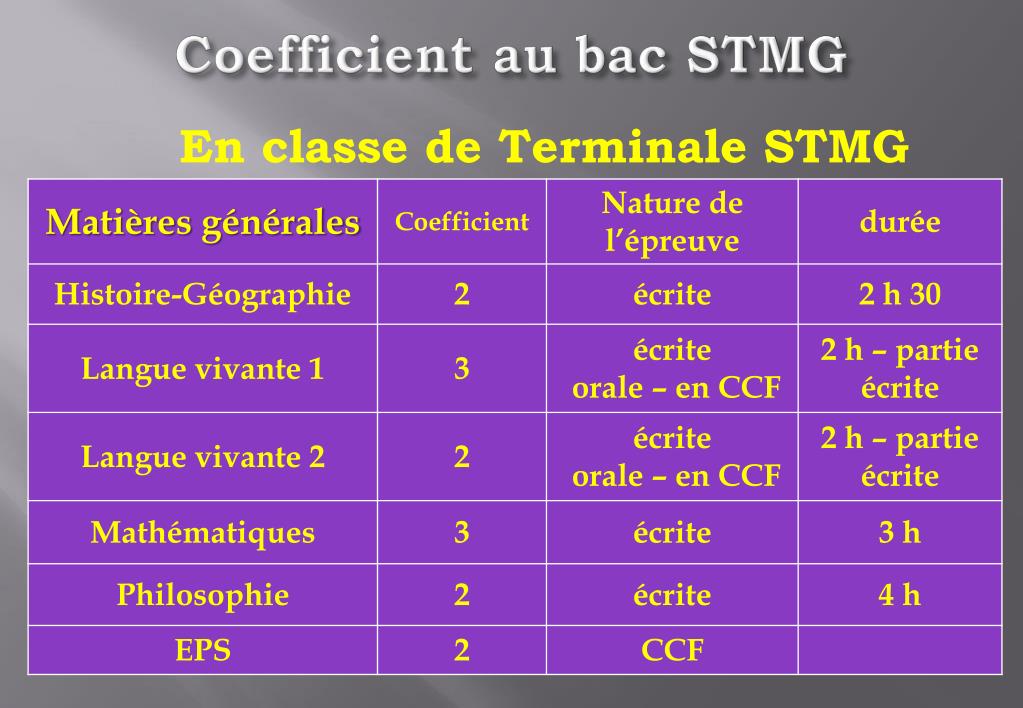 Coefficient au bac STMG

En classe de Terminale STMG

| Matières générales | Coefficient | Nature de l'épreuve | durée |
|---|---|---|---|
| Histoire-Géographie | 2 | écrite | 2 h 30 |
| Langue vivante 1 | 3 | écrite orale – en CCF | 2 h – partie écrite |
| Langue vivante 2 | 2 | écrite orale – en CCF | 2 h – partie écrite |
| Mathématiques | 3 | écrite | 3 h |
| Philosophie | 2 | écrite | 4 h |
| EPS | 2 | CCF | |